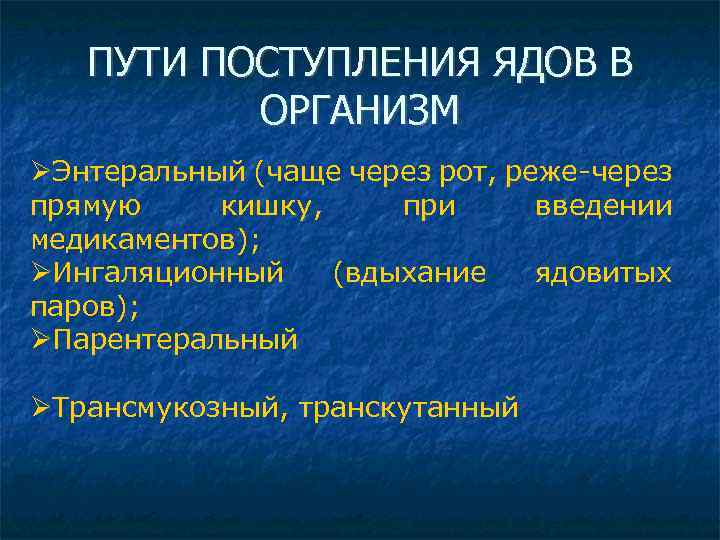 ПУТИ ПОСТУПЛЕНИЯ ЯДОВ В ОРГАНИЗМ

➢Энтеральный (чаще через рот, реже-через прямую кишку, при введении медикаментов);
➢Ингаляционный (вдыхание ядовитых паров);
➢Парентеральный

➢Трансмукозный, транскутанный